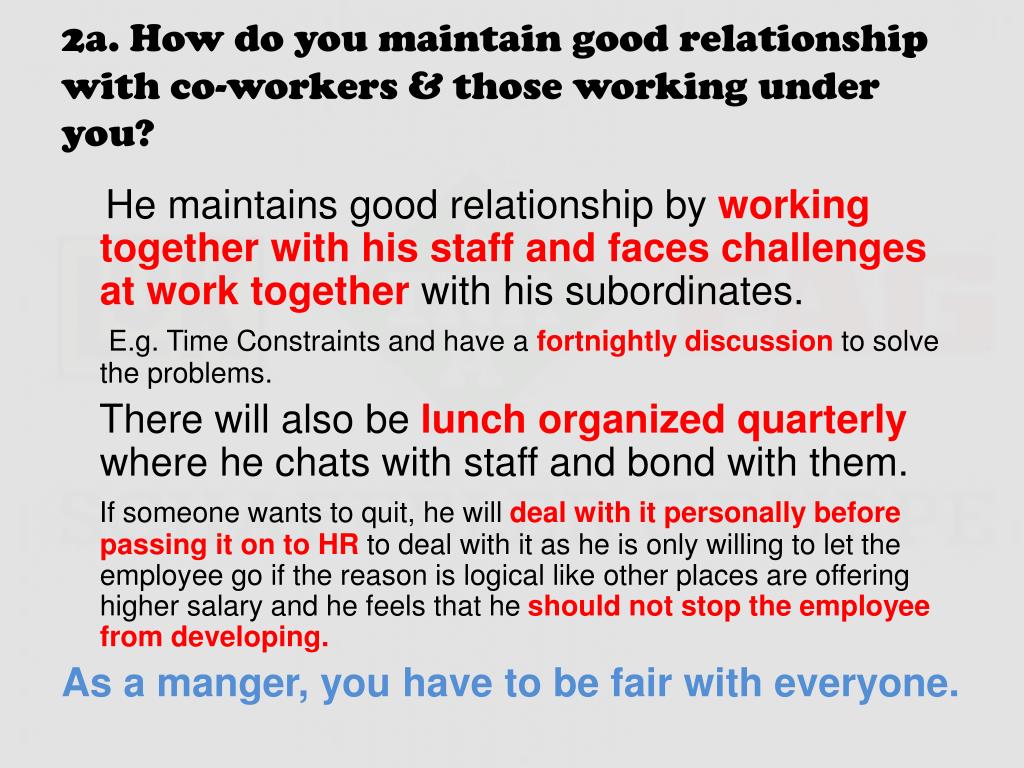 2a. How do you maintain good relationship with co-workers & those working under you?

He maintains good relationship by working together with his staff and faces challenges at work together with his subordinates.

E.g. Time Constraints and have a fortnightly discussion to solve the problems.

There will also be lunch organized quarterly where he chats with staff and bond with them.

If someone wants to quit, he will deal with it personally before passing it on to HR to deal with it as he is only willing to let the employee go if the reason is logical like other places are offering higher salary and he feels that he should not stop the employee from developing.

As a manger, you have to be fair with everyone.